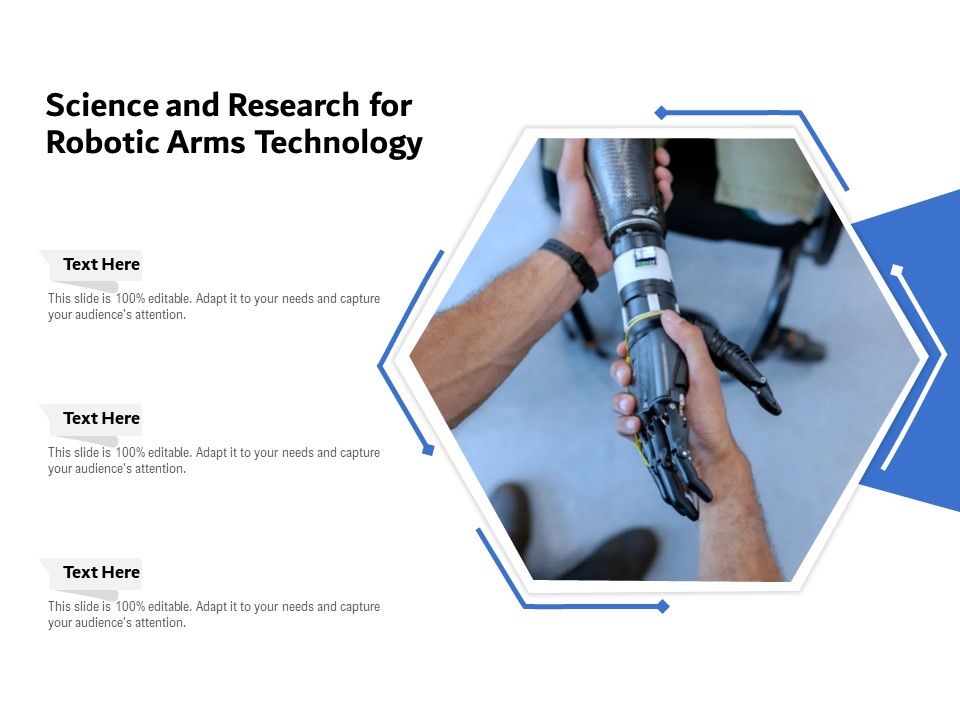 Science and Research for Robotic Arms Technology

Text Here

This slide is 100% editable. Adapt it to your needs and capture your audience's attention.

Text Here

This slide is 100% editable. Adapt it to your needs and capture your audience's attention.

Text Here

This slide is 100% editable. Adapt it to your needs and capture your audience's attention.